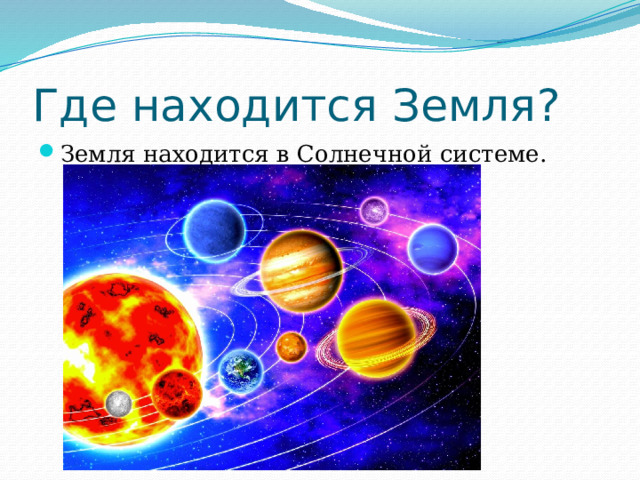 Где находится Земля?

Земля находится в Солнечной системе.